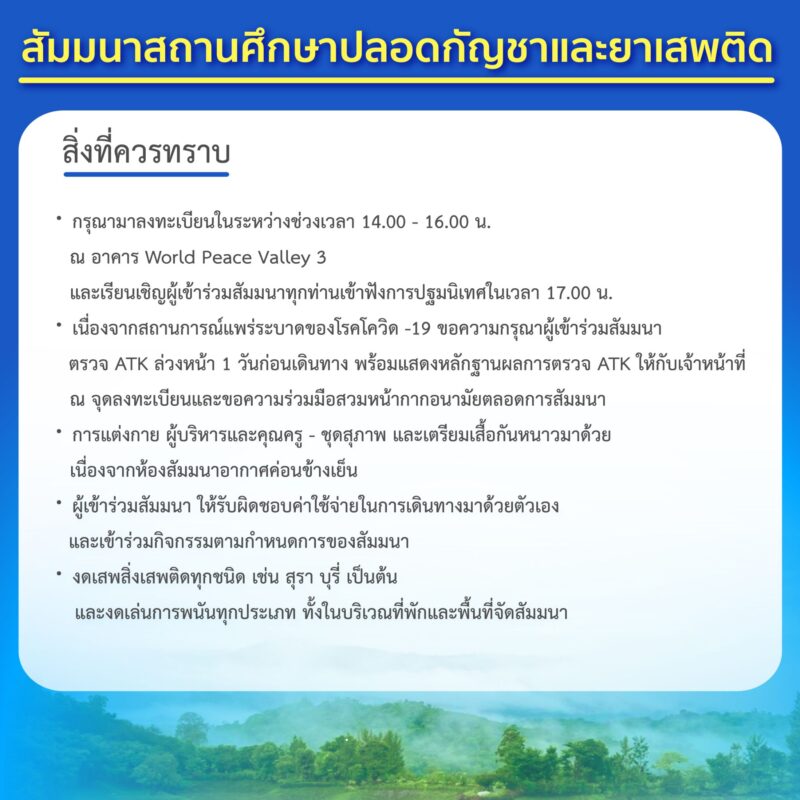 สัมมนาสถานศึกษาปลอดกัญชาและยาเสพติด

สิ่งที่ควรทราบ

• กรุณามาลงทะเบียนในระหว่างช่วงเวลา 14.00 - 16.00 น. ณ อาคาร World Peace Valley 3 และเรียนเชิญผู้เข้าร่วมสัมมนาทุกท่านเข้าฟังการปฐมนิเทศในเวลา 17.00 น.

• เนื่องจากสถานการณ์แพร่ระบาดของโรคโควิด -19 ขอความกรุณาผู้เข้าร่วมสัมมนา ตรวจ ATK ล่วงหน้า 1 วันก่อนเดินทาง พร้อมแสดงหลักฐานผลการตรวจ ATK ให้กับเจ้าหน้าที่ ณ จุดลงทะเบียนและขอความร่วมมือสวมหน้ากากอนามัยตลอดการสัมมนา

• การแต่งกาย ผู้บริหารและคุณครู - ชุดสุภาพ และเตรียมเสื้อกันหนาวมาด้วย เนื่องจากห้องสัมมนาอากาศค่อนข้างเย็น

• ผู้เข้าร่วมสัมมนา ให้รับผิดชอบค่าใช้จ่ายในการเดินทางมาด้วยตัวเอง และเข้าร่วมกิจกรรมตามกำหนดการของสัมมนา

• งดเสพสิ่งเสพติดทุกชนิด เช่น สุรา บุรี่ เป็นต้น และงดเล่นการพนันทุกประเภท ทั้งในบริเวณที่พักและพื้นที่จัดสัมมนา